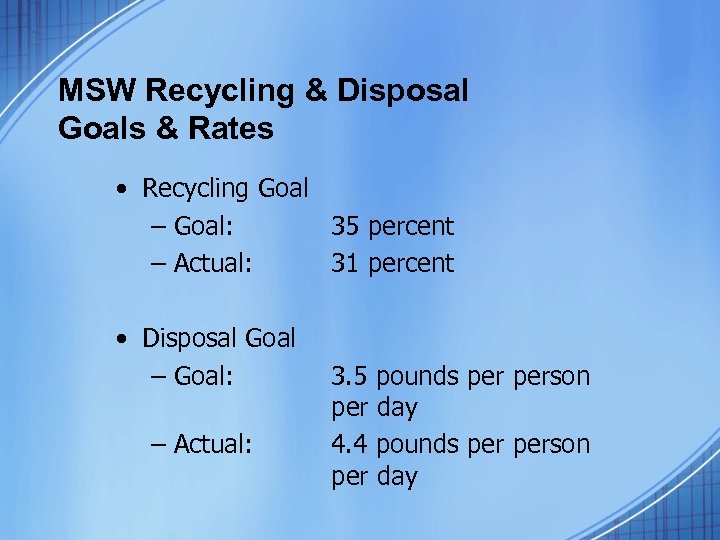 MSW Recycling & Disposal Goals & Rates

• Recycling Goal
– Goal: 35 percent
– Actual: 31 percent

• Disposal Goal
– Goal: 3.5 pounds per person per day
– Actual: 4.4 pounds per person per day